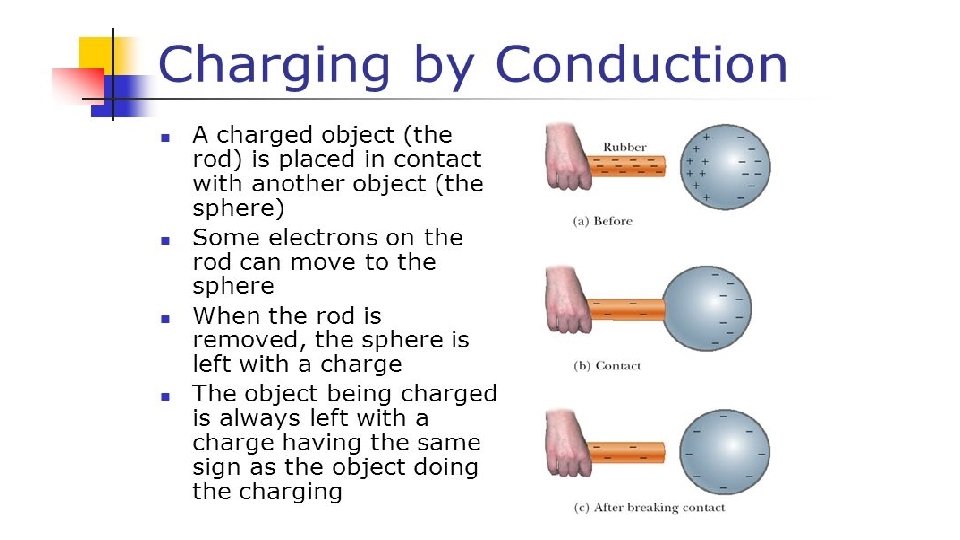 Charging by Conduction

- A charged object (the rod) is placed in contact with another object (the sphere)
- Some electrons on the rod can move to the sphere
- When the rod is removed, the sphere is left with a charge
- The object being charged is always left with a charge having the same sign as the object doing the charging

Rubber

(a) Before

(b) Contact

(c) After breaking contact